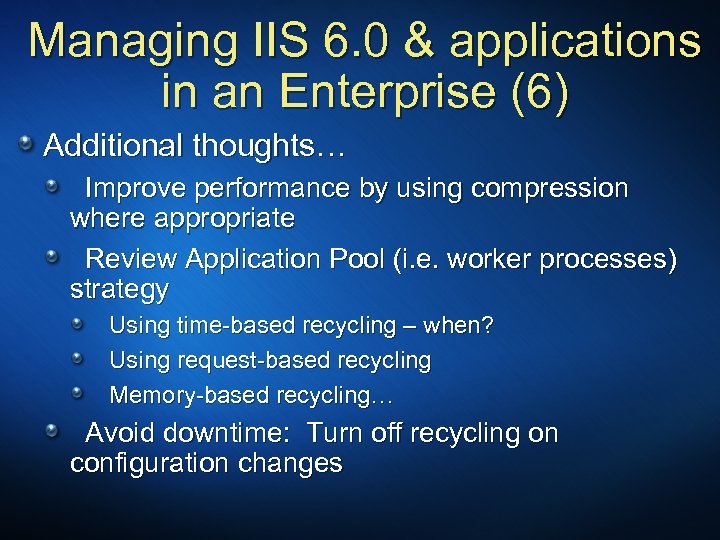 Managing IIS 6.0 & applications in an Enterprise (6)

Additional thoughts…

Improve performance by using compression where appropriate

Review Application Pool (i.e. worker processes) strategy

Using time-based recycling – when?

Using request-based recycling

Memory-based recycling…

Avoid downtime: Turn off recycling on configuration changes